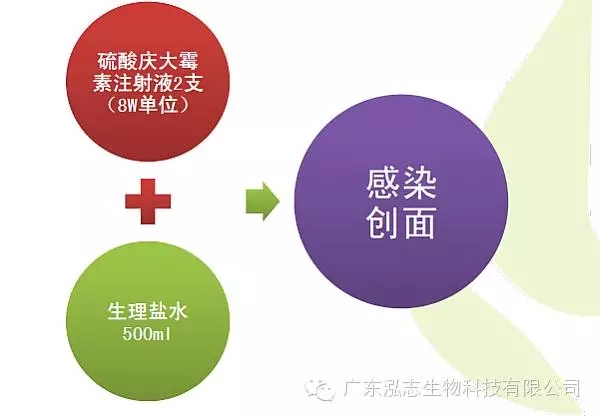 硫酸庆大霉素注射液2支（8W单位）

生理盐水 500ml

感染创面

广东泓志生物科技有限公司